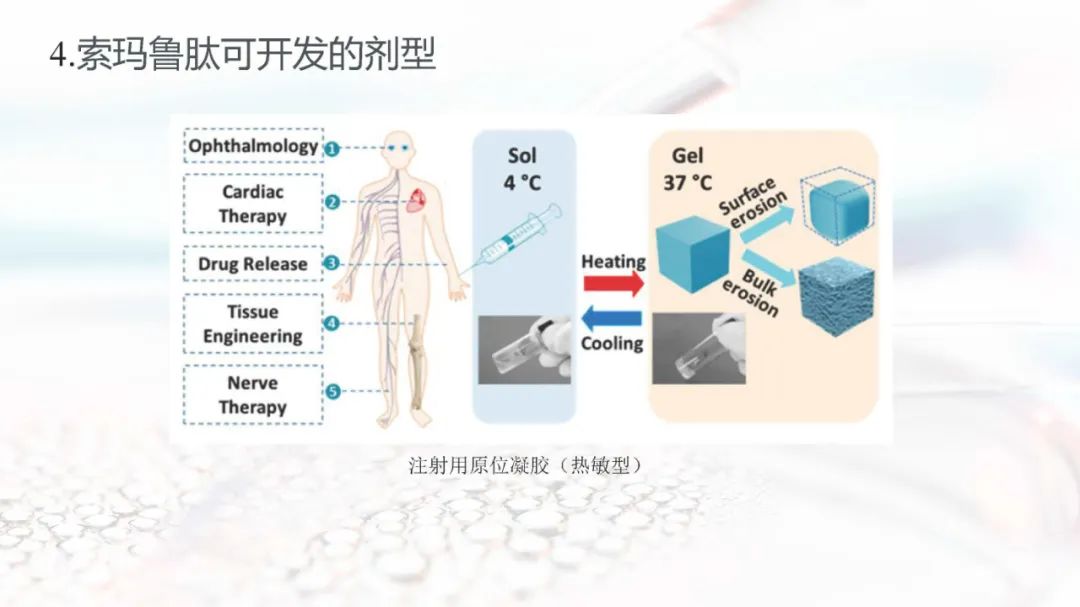 4.索玛鲁肽可开发的剂型

Ophthalmology
1
Cardiac Therapy
2
Drug Release
3
Tissue Engineering
4
Nerve Therapy
5

Sol
4 °C

Heating
Cooling

Gel
37 °C

Surface erosion
Bulk erosion

注射用原位凝胶（热敏型）